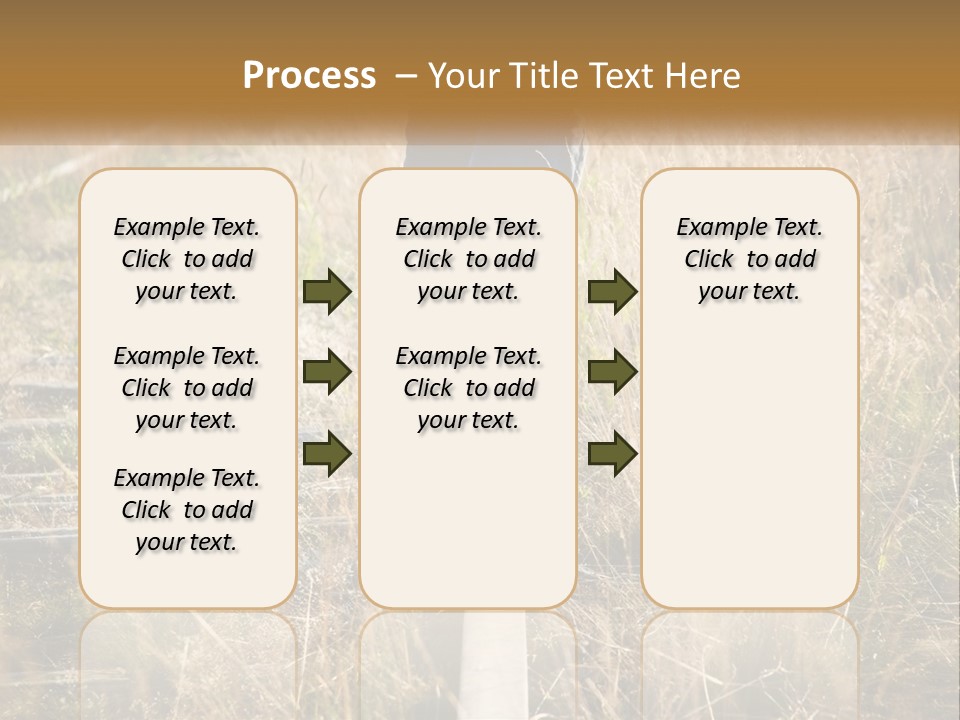 Process – Your Title Text Here

Example Text. Click to add your text.

Example Text. Click to add your text.

Example Text. Click to add your text.

Example Text. Click to add your text.

Example Text. Click to add your text.

Example Text. Click to add your text.